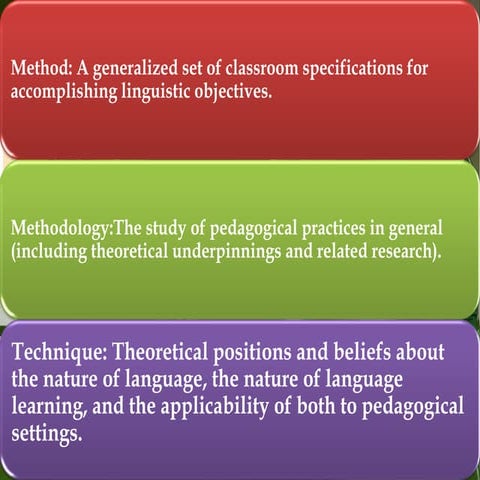 Method: A generalized set of classroom specifications for accomplishing linguistic objectives.

Methodology:The study of pedagogical practices in general (including theoretical underpinnings and related research).

Technique: Theoretical positions and beliefs about the nature of language, the nature of language learning, and the applicability of both to pedagogical settings.